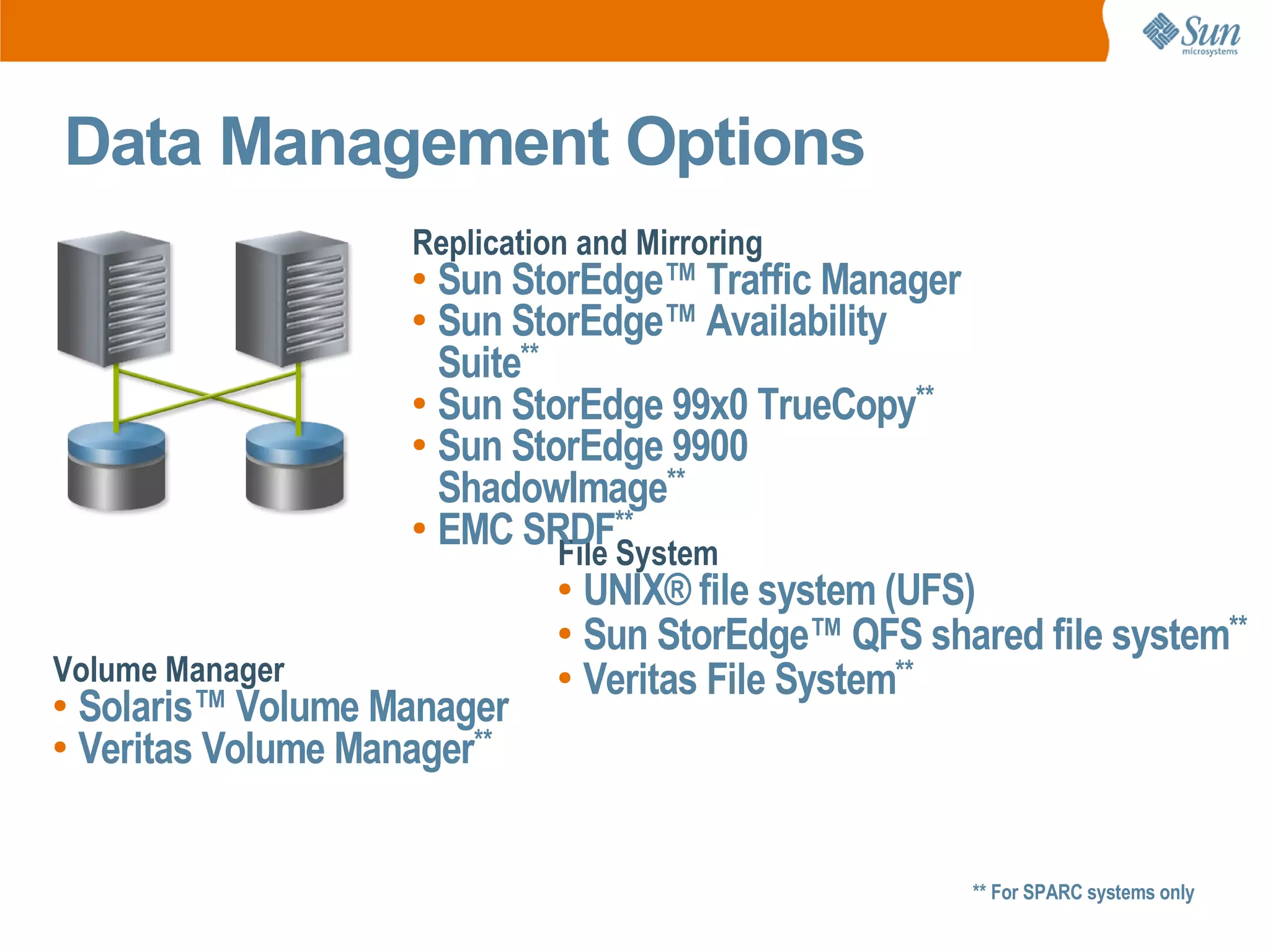 Sun microsystems

Data Management Options

Replication and Mirroring
• Sun StorEdge™ Traffic Manager
• Sun StorEdge™ Availability Suite**
• Sun StorEdge 99x0 TrueCopy**
• Sun StorEdge 9900 ShadowImage**
• EMC SRDF**

File System
• UNIX® file system (UFS)
• Sun StorEdge™ QFS shared file system**
• Veritas File System**

Volume Manager
• Solaris™ Volume Manager
• Veritas Volume Manager**

** For SPARC systems only